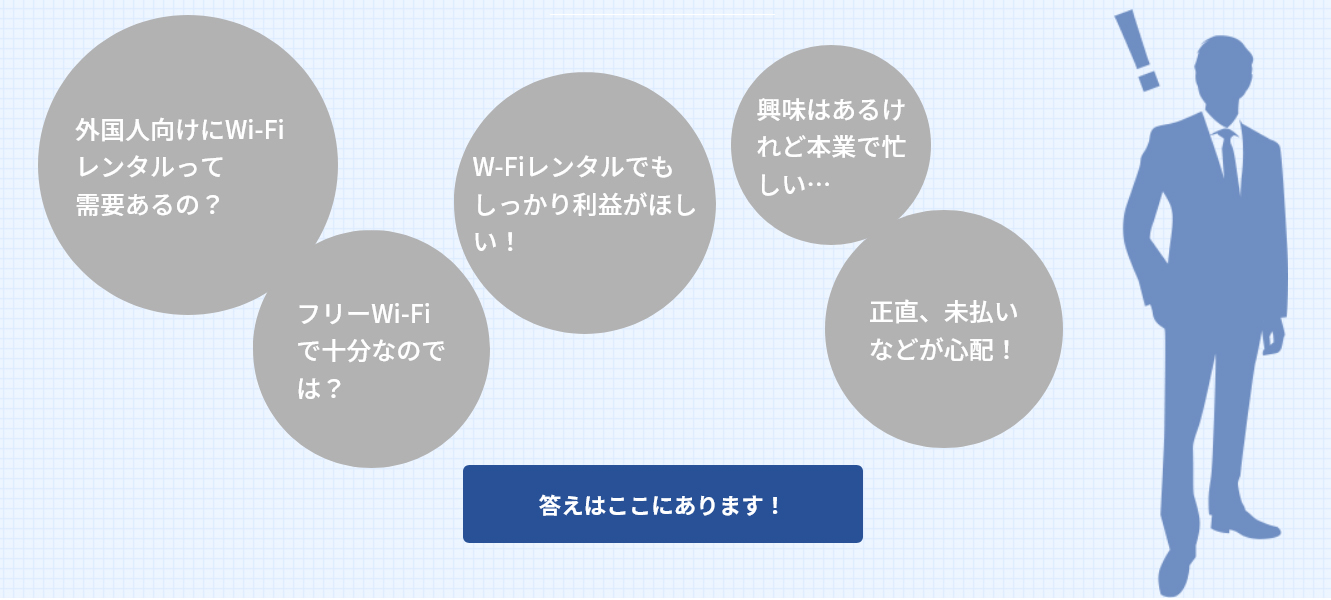 外国人向けにWi-Fiレンタルって需要あるの？

フリーWi-Fiで十分なのでは？

W-Fiレンタルでもしっかり利益がほしい！

興味はあるけれど本業で忙しい…

正直、未払いなどが心配！

答えはここにあります！